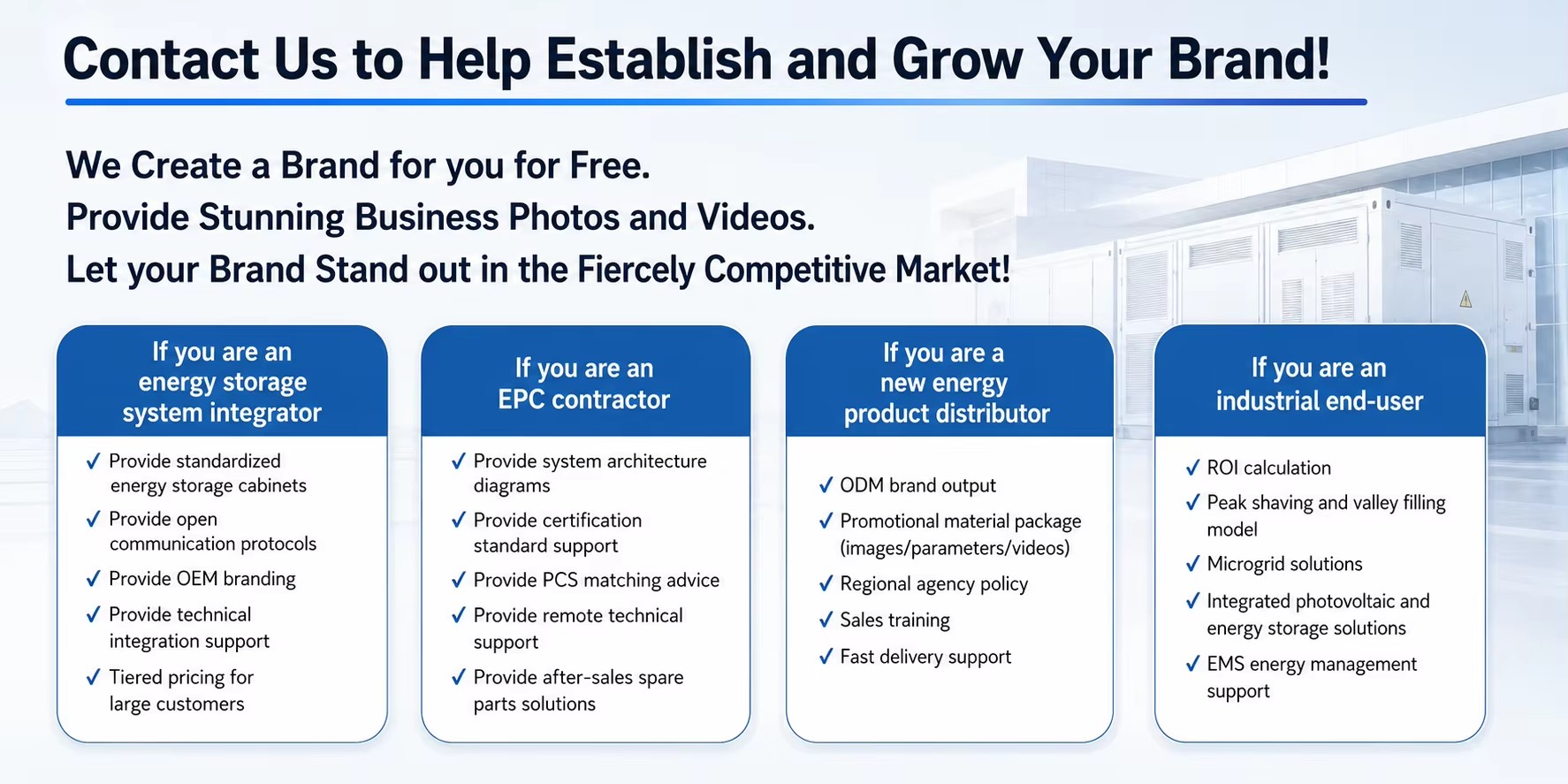 Contact Us to Help Establish and Grow Your Brand!

We Create a Brand for you for Free.
Provide Stunning Business Photos and Videos.
Let your Brand Stand out in the Fiercely Competitive Market!

If you are an energy storage system integrator

✓ Provide standardized energy storage cabinets
✓ Provide open communication protocols
✓ Provide OEM branding
✓ Provide technical integration support
✓ Tiered pricing for large customers

If you are an EPC contractor

✓ Provide system architecture diagrams
✓ Provide certification standard support
✓ Provide PCS matching advice
✓ Provide remote technical support
✓ Provide after-sales spare parts solutions

If you are a new energy product distributor

✓ ODM brand output
✓ Promotional material package (images/parameters/videos)
✓ Regional agency policy
✓ Sales training
✓ Fast delivery support

If you are an industrial end-user

✓ ROI calculation
✓ Peak shaving and valley filling model
✓ Microgrid solutions
✓ Integrated photovoltaic and energy storage solutions
✓ EMS energy management support